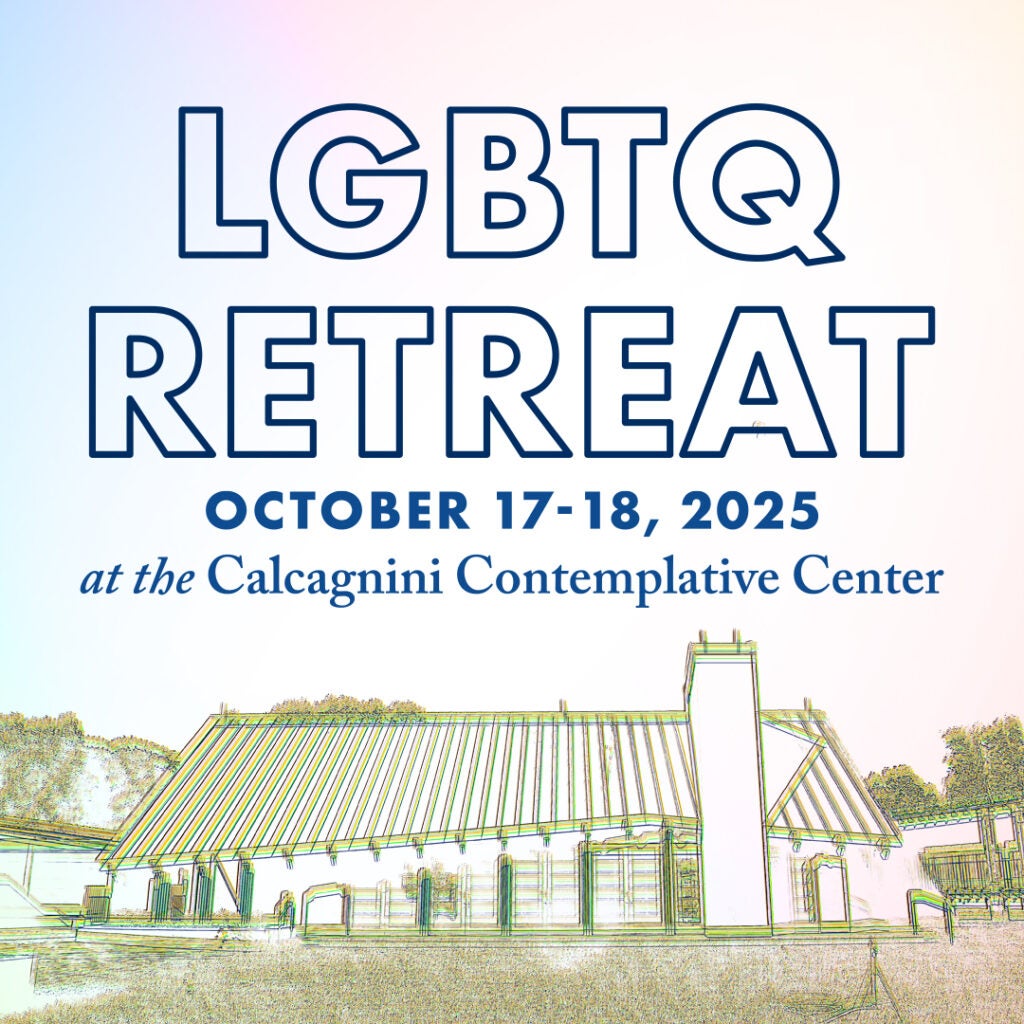 LGBTQ RETREAT

OCTOBER 17-18, 2025

at the Calcagnini Contemplative Center